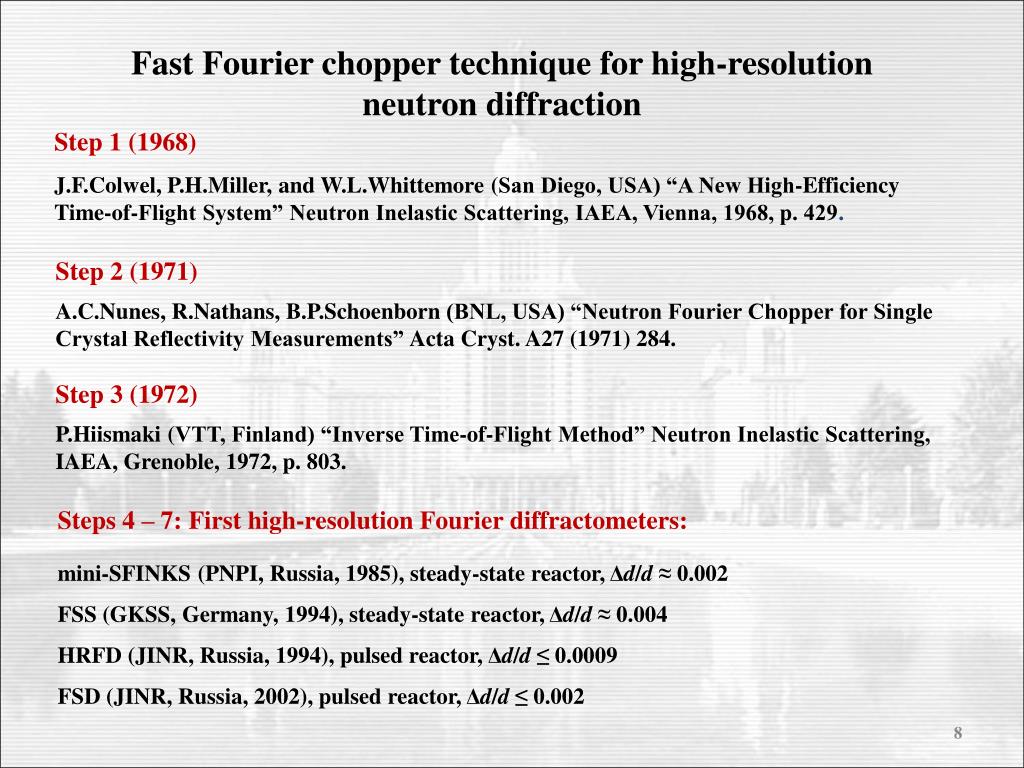 Fast Fourier chopper technique for high-resolution neutron diffraction

Step 1 (1968)

J.F.Colwel, P.H.Miller, and W.L.Whittemore (San Diego, USA) “A New High-Efficiency Time-of-Flight System” Neutron Inelastic Scattering, IAEA, Vienna, 1968, p. 429.

Step 2 (1971)

A.C.Nunes, R.Nathans, B.P.Schoenborn (BNL, USA) “Neutron Fourier Chopper for Single Crystal Reflectivity Measurements” Acta Cryst. A27 (1971) 284.

Step 3 (1972)

P.Hiismaki (VTT, Finland) “Inverse Time-of-Flight Method” Neutron Inelastic Scattering, IAEA, Grenoble, 1972, p. 803.

Steps 4 – 7: First high-resolution Fourier diffractometers:

mini-SFINKS (PNPI, Russia, 1985), steady-state reactor, $\Delta d/d \approx 0.002$

FSS (GKSS, Germany, 1994), steady-state reactor, $\Delta d/d \approx 0.004$

HRFD (JINR, Russia, 1994), pulsed reactor, $\Delta d/d \leq 0.0009$

FSD (JINR, Russia, 2002), pulsed reactor, $\Delta d/d \leq 0.002$

8